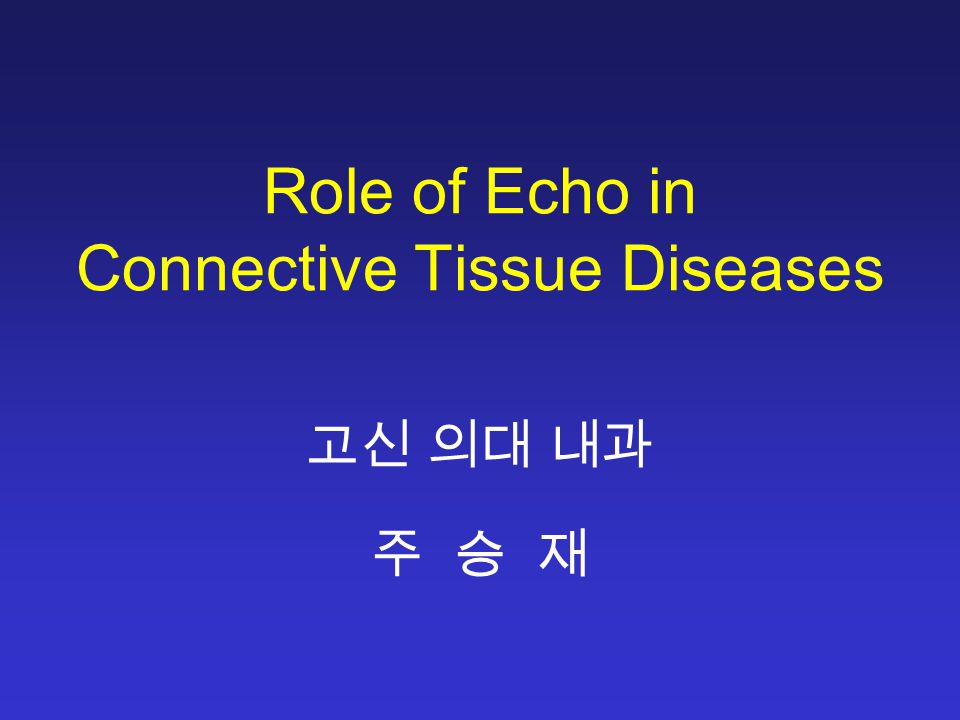 Role of Echo in
Connective Tissue Diseases

고신 의대 내과

주 승 재